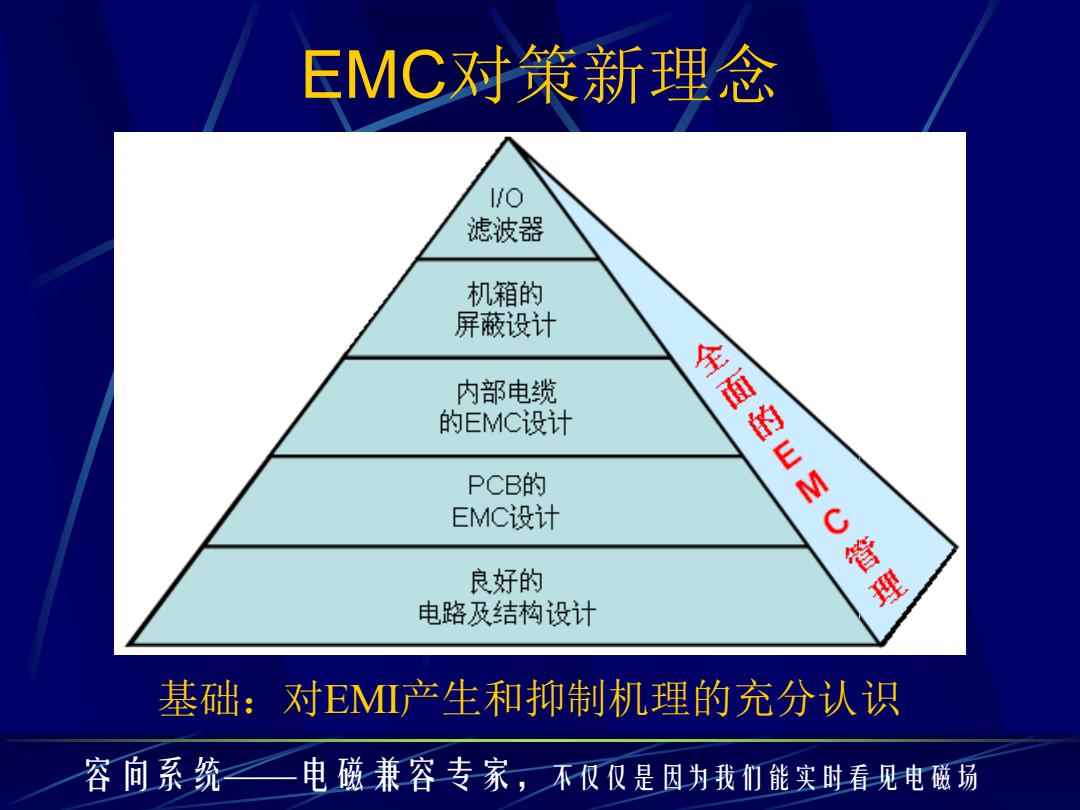 EMC对策新理念

I/O
滤波器

机箱的
屏蔽设计

内部电缆
的EMC设计

PCB的
EMC设计

良好的
电路及结构设计

全面的EMC管理

基础：对EMI产生和抑制机理的充分认识

容向系统——电磁兼容专家，不仅仅是因为我们能实时看见电磁场